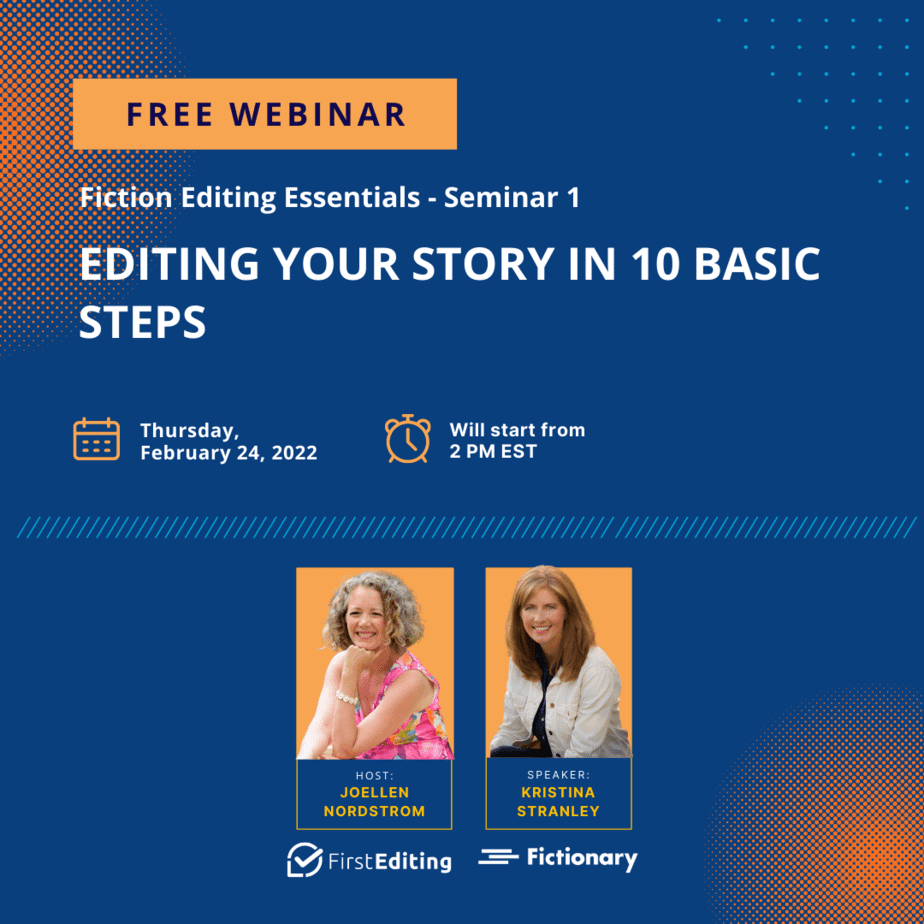 FREE WEBINAR

Fiction Editing Essentials - Seminar 1

EDITING YOUR STORY IN 10 BASIC STEPS

Thursday, February 24, 2022

Will start from 2 PM EST

HOST:
JOELLEN NORDSTROM

SPEAKER:
KRISTINA STRANLEY

FirstEditing

Fictionary